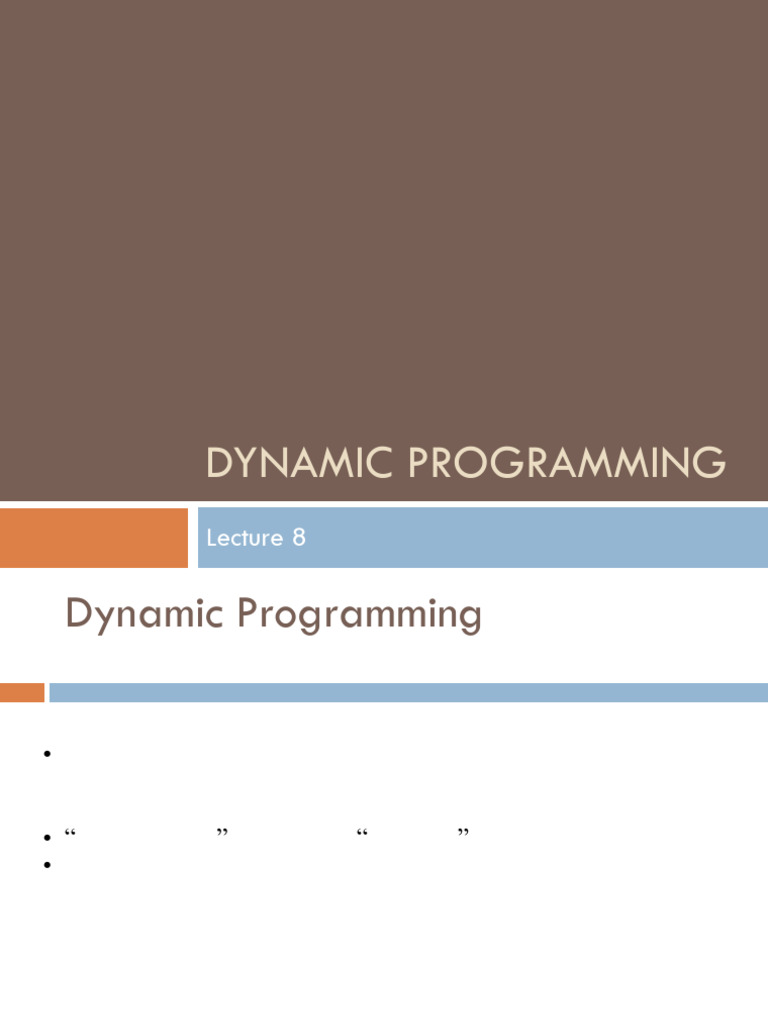 DYNAMIC PROGRAMMING

Lecture 8

Dynamic Programming

•

• “ ” “ ”

•